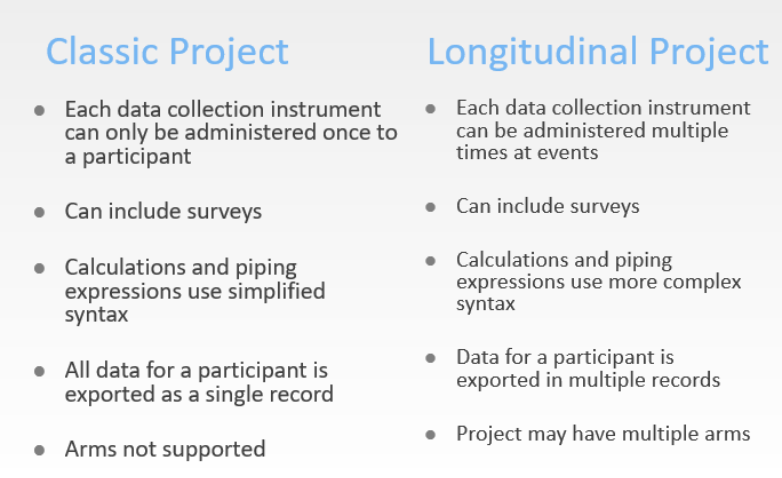 Classic Project

- Each data collection instrument can only be administered once to a participant
- Can include surveys
- Calculations and piping expressions use simplified syntax
- All data for a participant is exported as a single record
- Arms not supported

Longitudinal Project

- Each data collection instrument can be administered multiple times at events
- Can include surveys
- Calculations and piping expressions use more complex syntax
- Data for a participant is exported in multiple records
- Project may have multiple arms